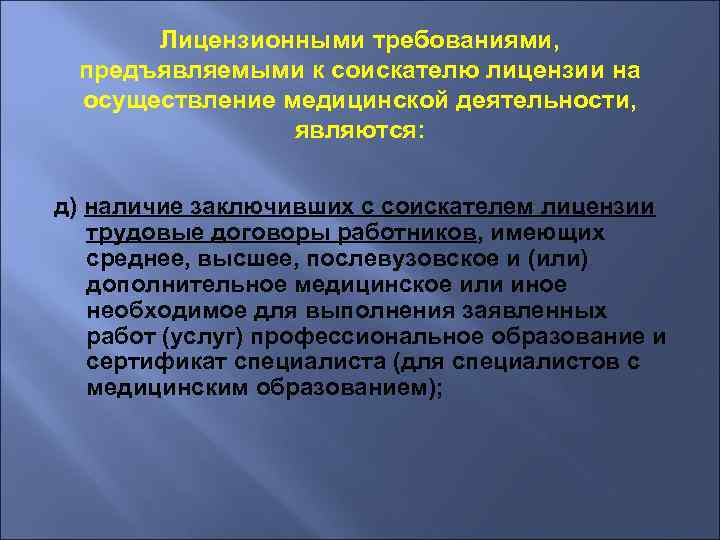 Лицензионными требованиями, предъявляемыми к соискателю лицензии на осуществление медицинской деятельности, являются:

д) наличие заключивших с соискателем лицензии трудовые договоры работников, имеющих среднее, высшее, послевузовское и (или) дополнительное медицинское или иное необходимое для выполнения заявленных работ (услуг) профессиональное образование и сертификат специалиста (для специалистов с медицинским образованием);